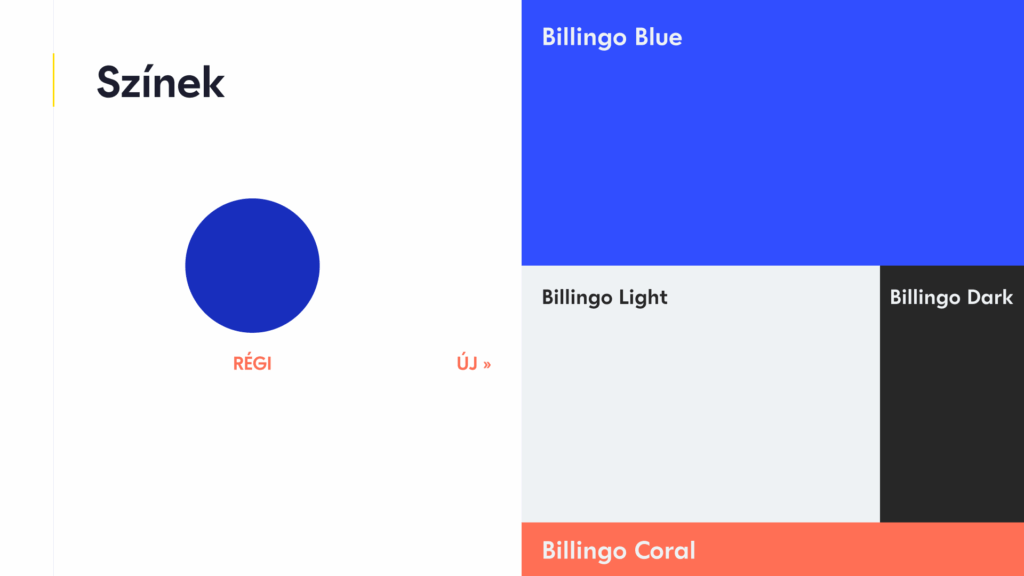 Színek

RÉGI

ÚJ »

Billingo Blue

Billingo Light

Billingo Dark

Billingo Coral